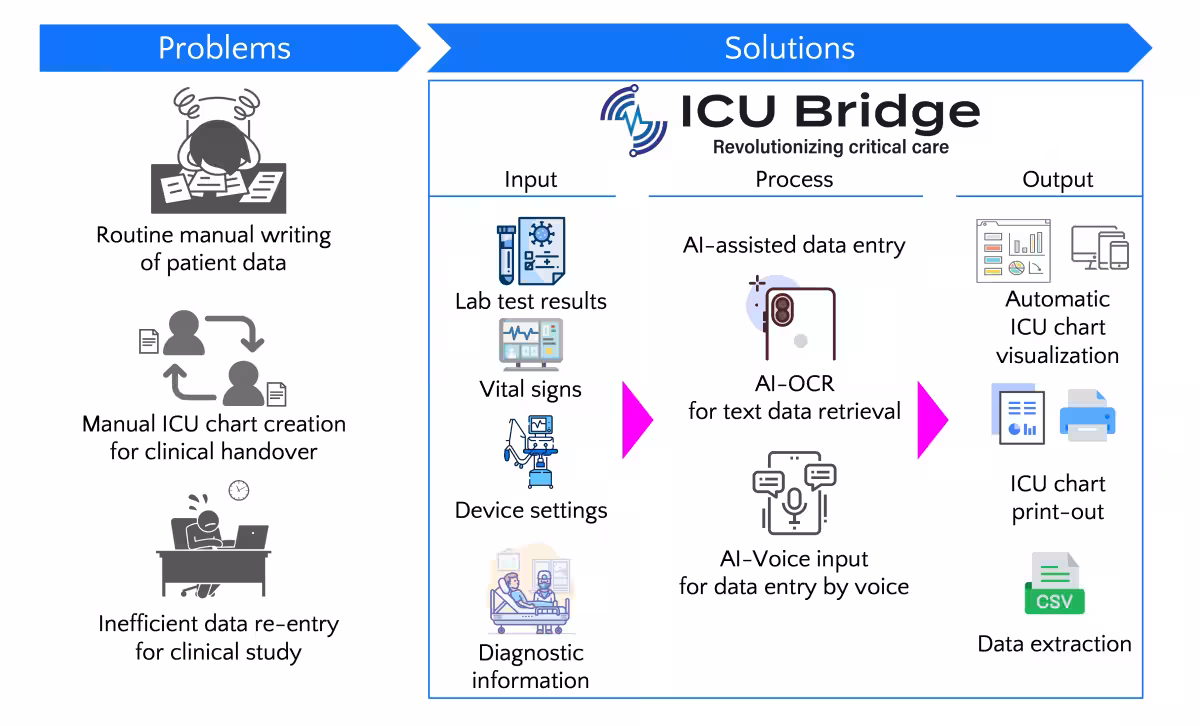 Problems

Routine manual writing of patient data

Manual ICU chart creation for clinical handover

Inefficient data re-entry for clinical study

Solutions

ICU Bridge
Revolutionizing critical care

Input

Lab test results

Vital signs

Device settings

Diagnostic information

Process

AI-assisted data entry

AI-OCR for text data retrieval

AI-Voice input for data entry by voice

Output

Automatic ICU chart visualization

ICU chart print-out

CSV

Data extraction